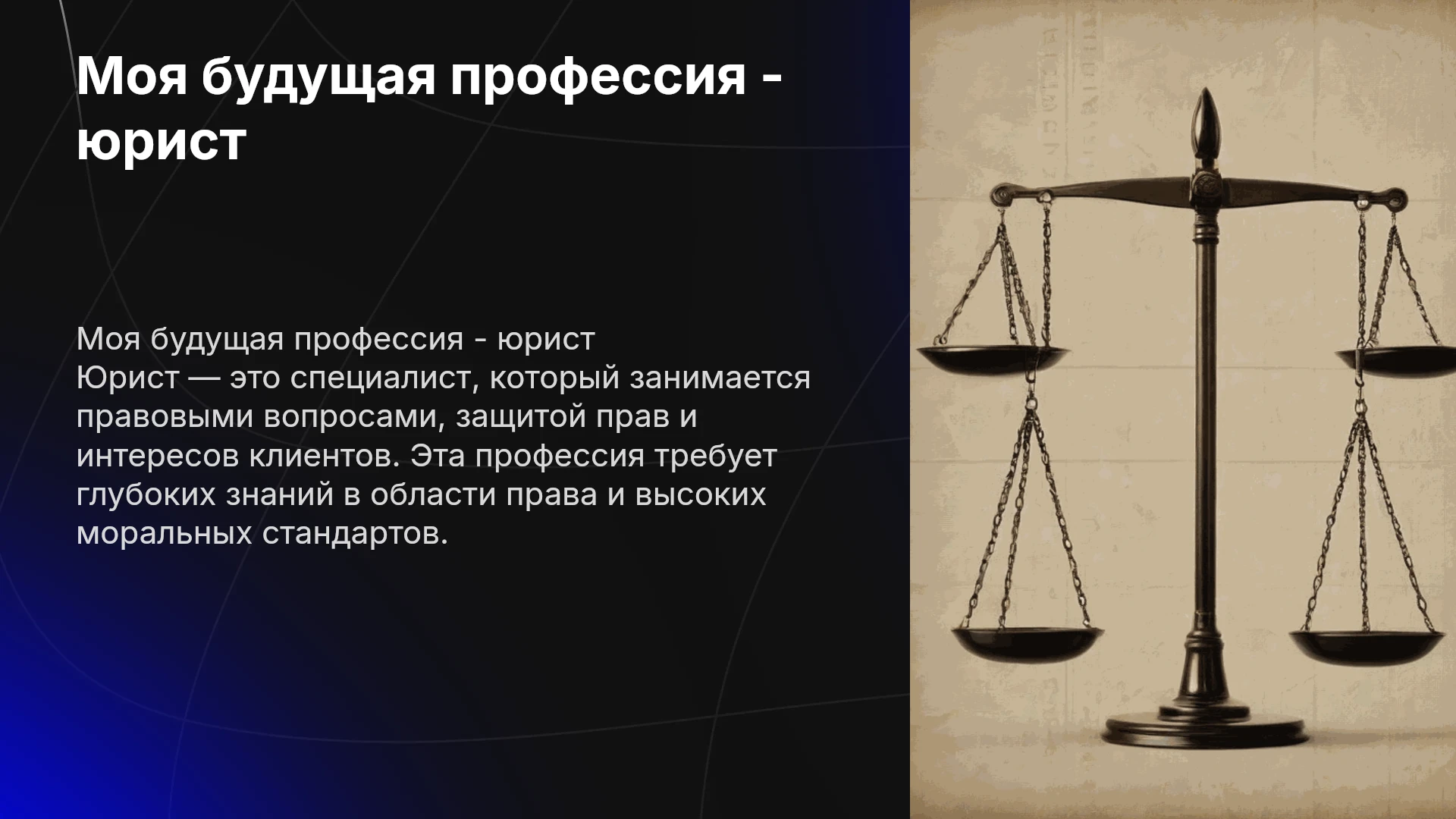 Моя будущая профессия - юрист

Моя будущая профессия - юрист

Юрист — это специалист, который занимается правовыми вопросами, защитой прав и интересов клиентов. Эта профессия требует глубоких знаний в области права и высоких моральных стандартов.